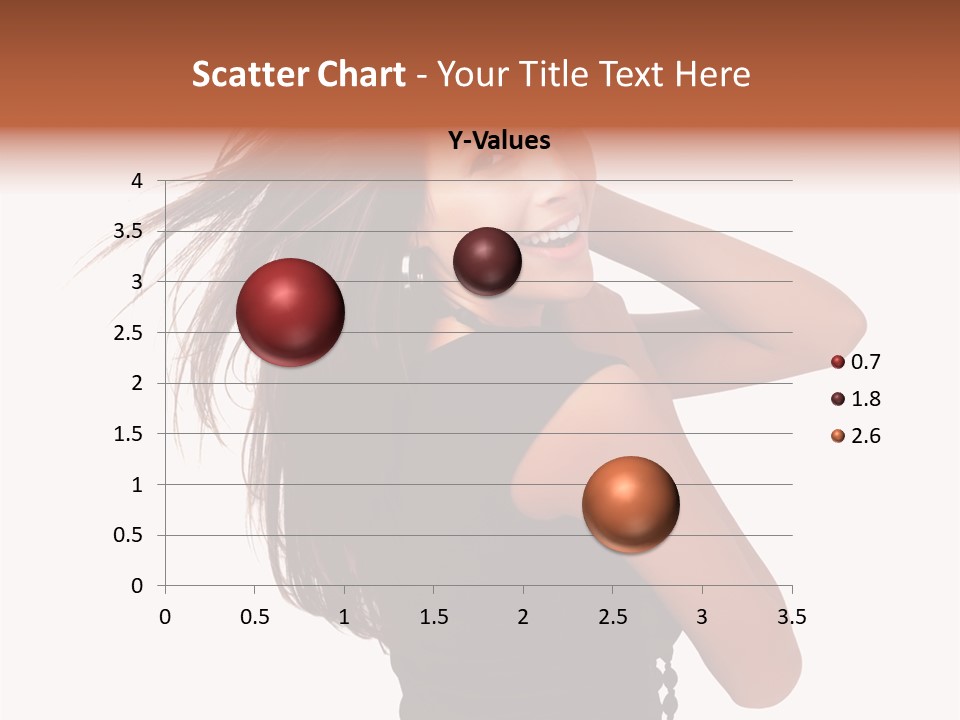 Scatter Chart - Your Title Text Here

Y-Values

4
3.5
3
2.5
2
1.5
1
0.5
0

0 0.5 1 1.5 2 2.5 3 3.5

0.7
1.8
2.6